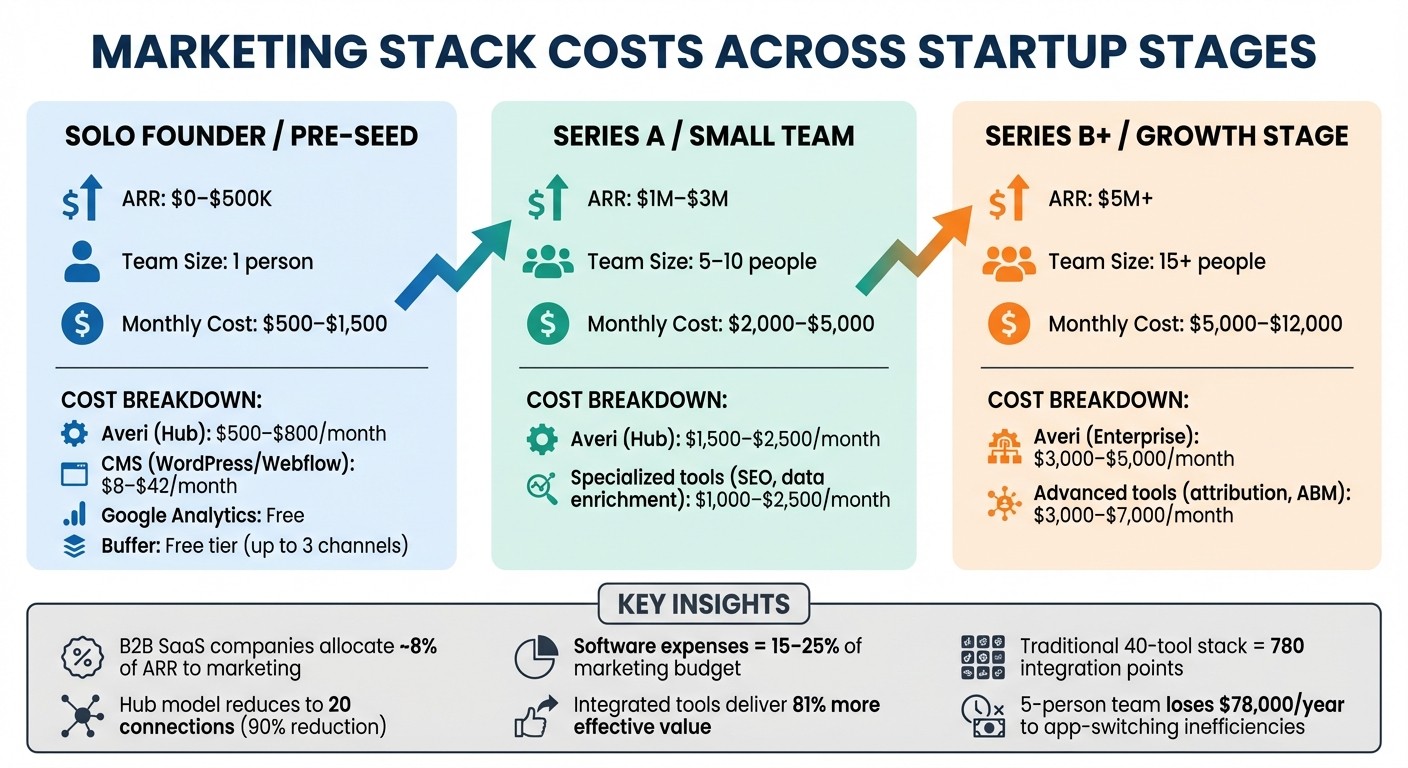 MARKETING STACK COSTS ACROSS STARTUP STAGES

SOLO FOUNDER / PRE-SEED

ARR: $0–$500K

Team Size: 1 person

Monthly Cost: $500–$1,500

COST BREAKDOWN:

Averi (Hub): $500–$800/month

CMS (WordPress/Webflow): $8–$42/month

Google Analytics: Free

Buffer: Free tier (up to 3 channels)

SERIES A / SMALL TEAM

ARR: $1M–$3M

Team Size: 5–10 people

Monthly Cost: $2,000–$5,000

COST BREAKDOWN:

Averi (Hub): $1,500–$2,500/month

Specialized tools (SEO, data enrichment): $1,000–$2,500/month

SERIES B+ / GROWTH STAGE

ARR: $5M+

Team Size: 15+ people

Monthly Cost: $5,000–$12,000

COST BREAKDOWN:

Averi (Enterprise): $3,000–$5,000/month

Advanced tools (attribution, ABM): $3,000–$7,000/month

KEY INSIGHTS

B2B SaaS companies allocate ~8% of ARR to marketing

Hub model reduces to 20 connections (90% reduction)

Software expenses = 15–25% of marketing budget

Integrated tools deliver 81% more effective value

Traditional 40-tool stack = 780 integration points

5-person team loses $78,000/year to app-switching inefficiencies